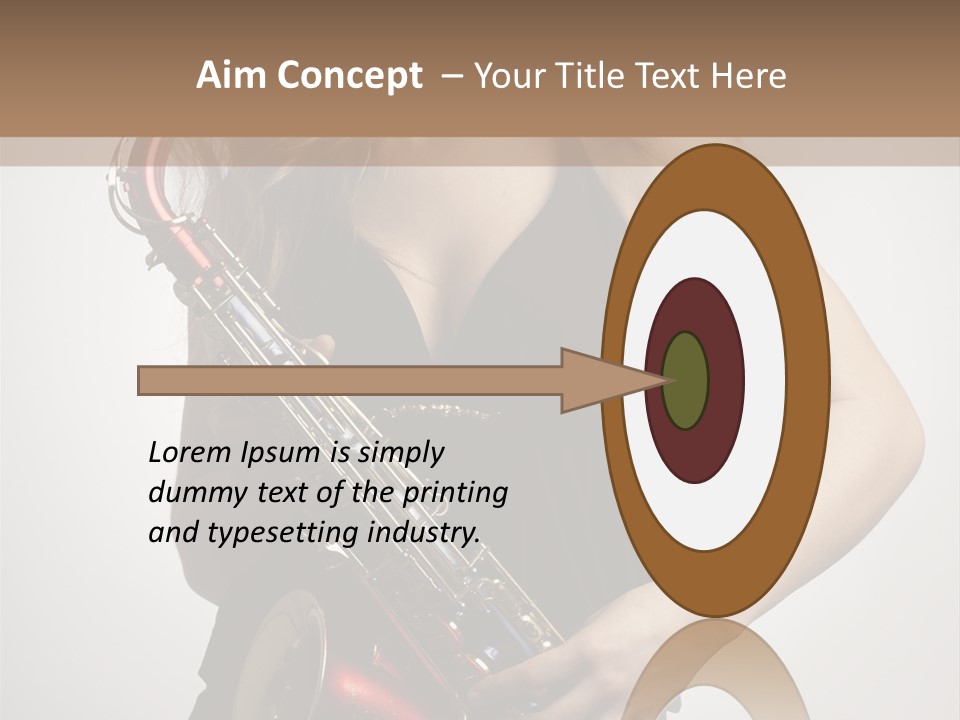 Aim Concept – Your Title Text Here

Lorem Ipsum is simply dummy text of the printing and typesetting industry.